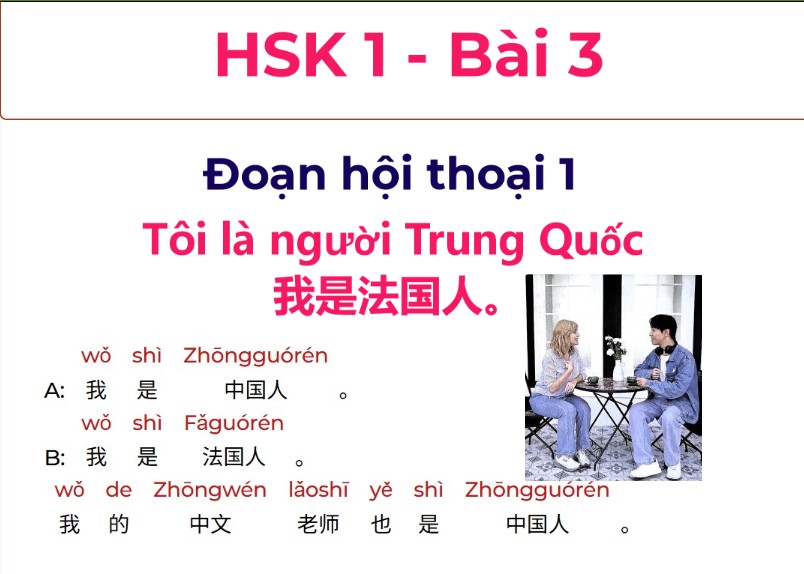 HSK 1 - Bài 3

Đoạn hội thoại 1

Tôi là người Trung Quốc

我是法国人。

wǒ shì Zhōngguórén
A: 我 是 中国人 。
wǒ shì Fǎguórén
B: 我 是 法国人 。
wǒ de Zhōngwén lǎoshī yě shì Zhōngguórén
我 的 中文 老师 也 是 中国人 。